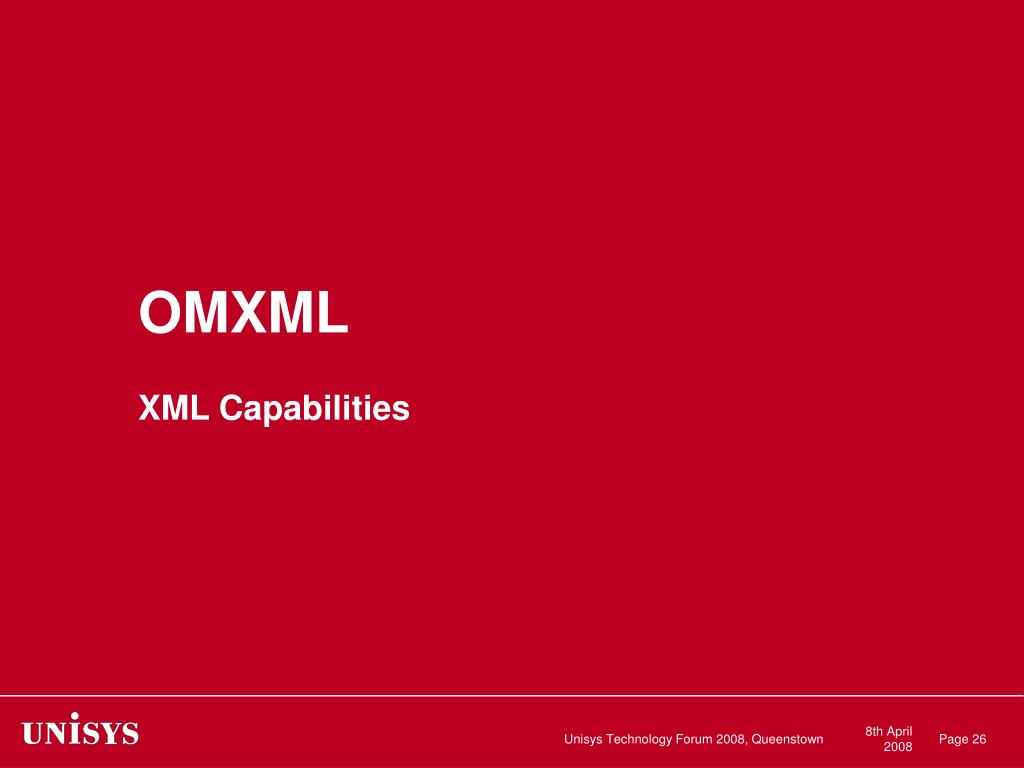 OMXML

XML Capabilities

UNISYS

Unisys Technology Forum 2008, Queenstown

8th April 2008

Page 26